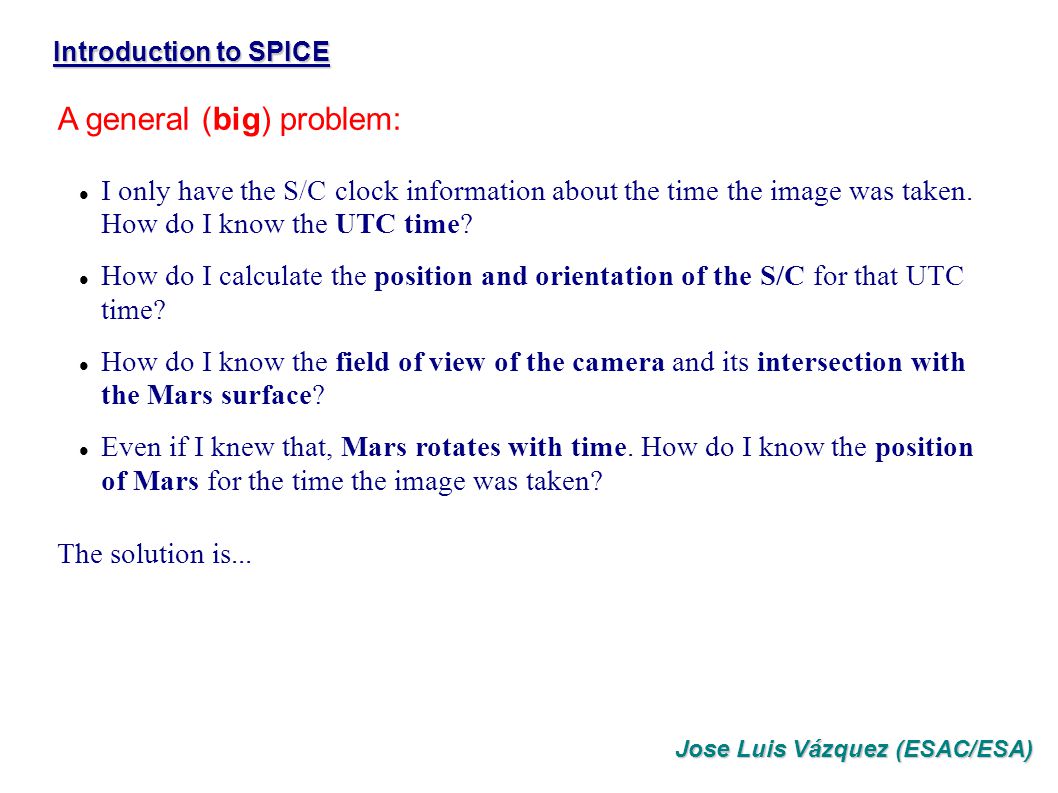 Introduction to SPICE

A general (big) problem:

- I only have the S/C clock information about the time the image was taken. How do I know the UTC time?
- How do I calculate the position and orientation of the S/C for that UTC time?
- How do I know the field of view of the camera and its intersection with the Mars surface?
- Even if I knew that, Mars rotates with time. How do I know the position of Mars for the time the image was taken?

The solution is...

Jose Luis Vázquez (ESAC/ESA)